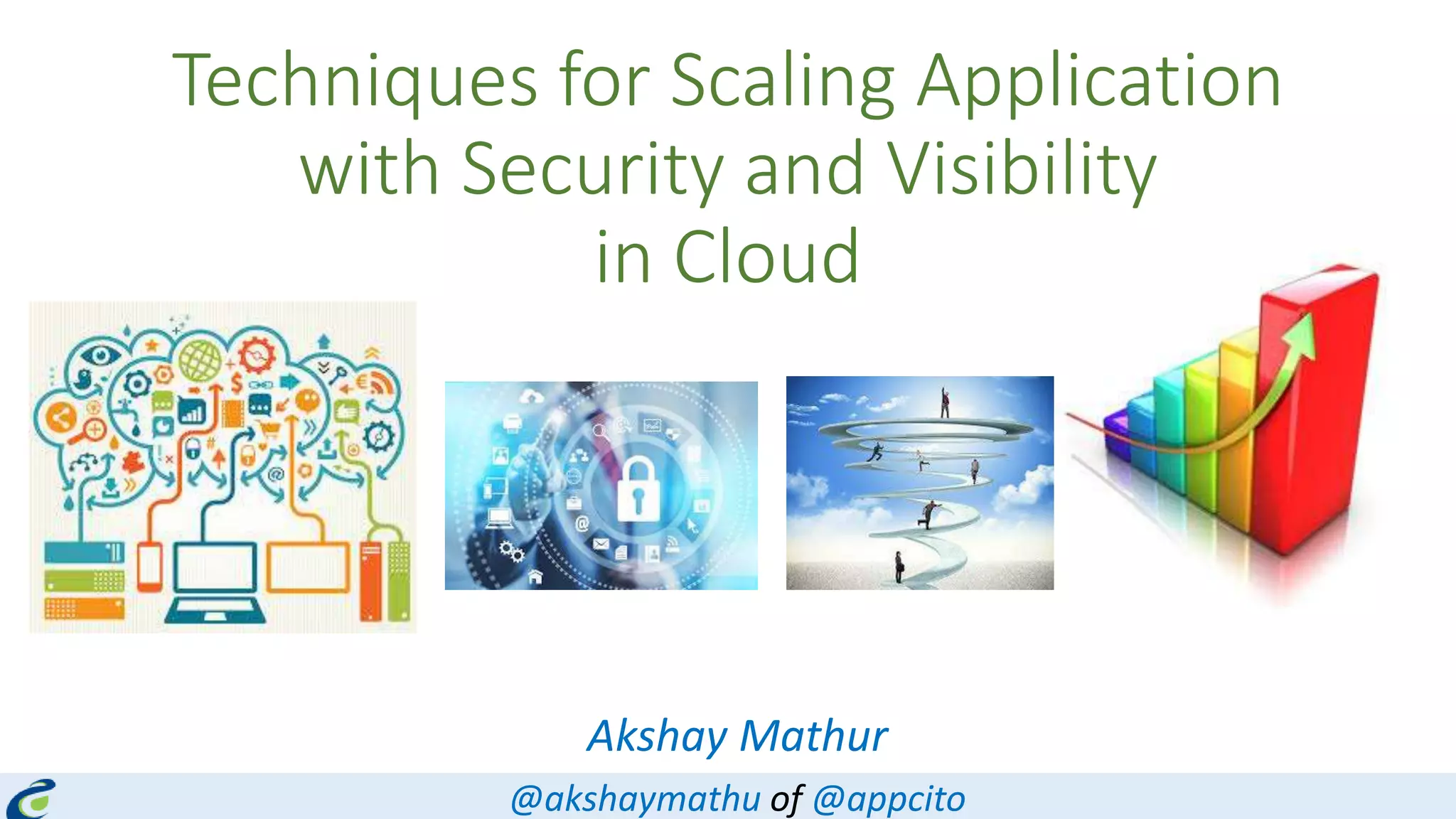 Techniques for Scaling Application with Security and Visibility in Cloud

Akshay Mathur

@akshaymathu of @appcito